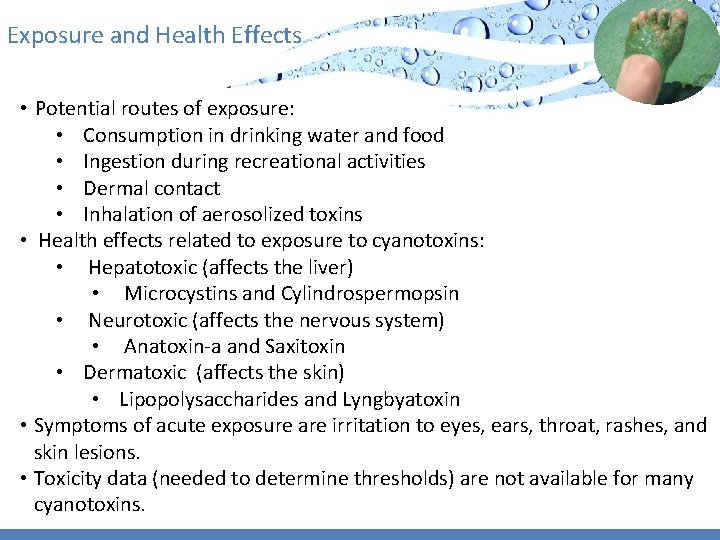 Exposure and Health Effects

• Potential routes of exposure:
• Consumption in drinking water and food
• Ingestion during recreational activities
• Dermal contact
• Inhalation of aerosolized toxins
• Health effects related to exposure to cyanotoxins:
• Hepatotoxic (affects the liver)
• Microcystins and Cylindrospermopsin
• Neurotoxic (affects the nervous system)
• Anatoxin-a and Saxitoxin
• Dermatoxic (affects the skin)
• Lipopolysaccharides and Lyngbyatoxin
• Symptoms of acute exposure are irritation to eyes, ears, throat, rashes, and skin lesions.
• Toxicity data (needed to determine thresholds) are not available for many cyanotoxins.